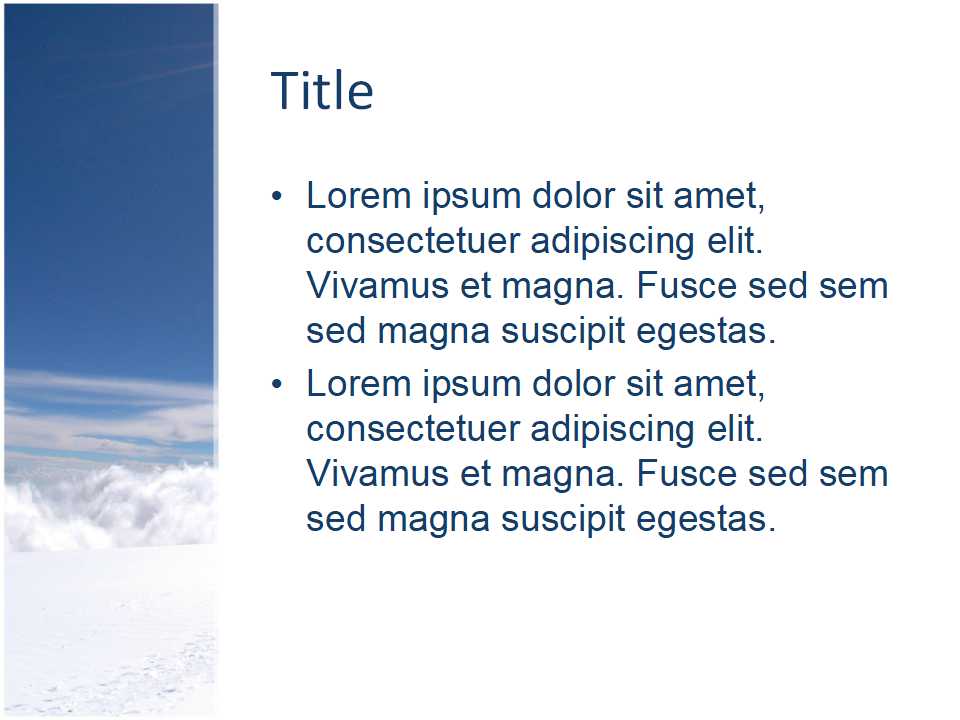 Title

• Lorem ipsum dolor sit amet, consectetuer adipiscing elit. Vivamus et magna. Fusce sed sem sed magna suscipit egestas.
• Lorem ipsum dolor sit amet, consectetuer adipiscing elit. Vivamus et magna. Fusce sed sem sed magna suscipit egestas.